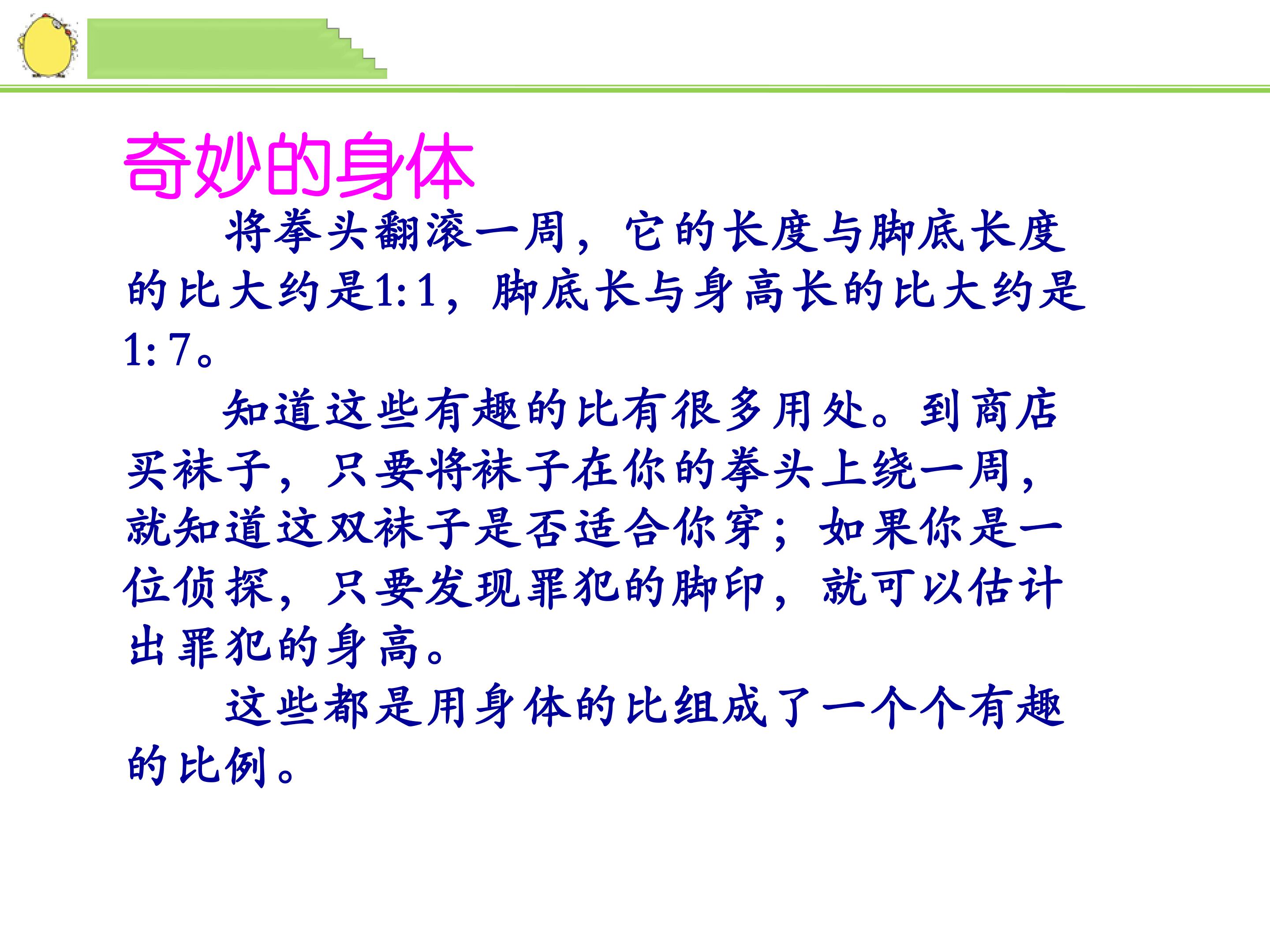 奇妙的身体

将拳头翻滚一周，它的长度与脚底长度的比大约是1:1，脚底长与身高长的比大约是1:7。

知道这些有趣的比有很多用处。到商店买袜子，只要将袜子在你的拳头上绕一周，就知道这双袜子是否适合你穿；如果你是一位侦探，只要发现罪犯的脚印，就可以估计出罪犯的身高。

这些都是用身体的比组成了一个个有趣的比例。